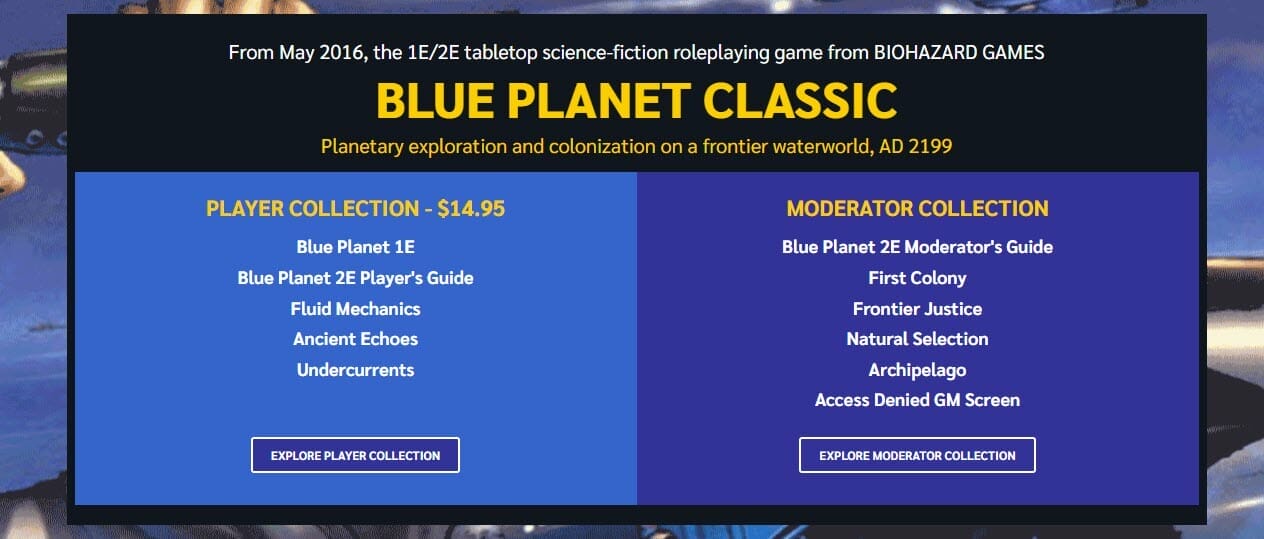 From May 2016, the 1E/2E tabletop science-fiction roleplaying game from BIOHAZARD GAMES

BLUE PLANET CLASSIC

Planetary exploration and colonization on a frontier waterworld, AD 2199

PLAYER COLLECTION - $14.95

Blue Planet 1E
Blue Planet 2E Player's Guide
Fluid Mechanics
Ancient Echoes
Undercurrents

EXPLORE PLAYER COLLECTION

MODERATOR COLLECTION

Blue Planet 2E Moderator's Guide
First Colony
Frontier Justice
Natural Selection
Archipelago
Access Denied GM Screen

EXPLORE MODERATOR COLLECTION